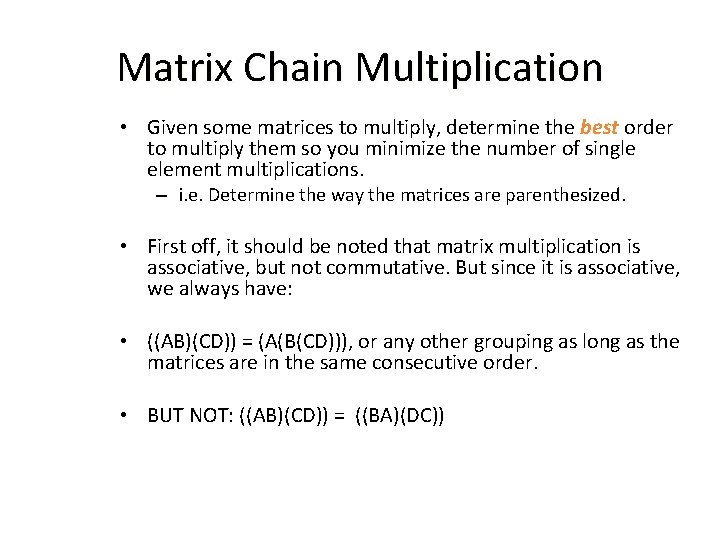 Matrix Chain Multiplication

• Given some matrices to multiply, determine the best order to multiply them so you minimize the number of single element multiplications.
– i.e. Determine the way the matrices are parenthesized.

• First off, it should be noted that matrix multiplication is associative, but not commutative. But since it is associative, we always have:

• ((AB)(CD)) = (A(B(CD))), or any other grouping as long as the matrices are in the same consecutive order.

• BUT NOT: ((AB)(CD)) = ((BA)(DC))